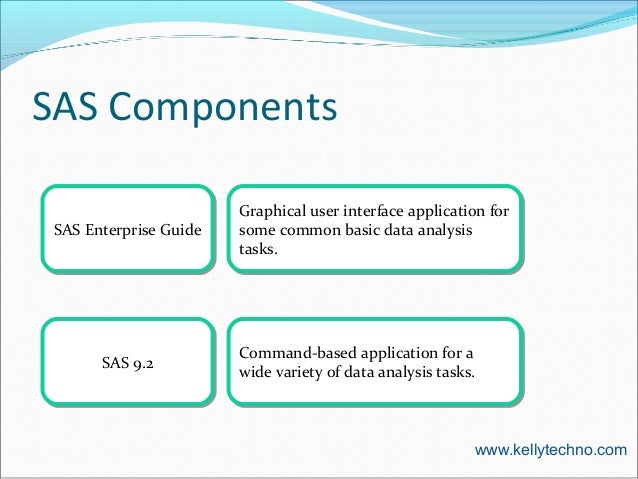 SAS Components

SAS Enterprise Guide

Graphical user interface application for some common basic data analysis tasks.

SAS 9.2

Command-based application for a wide variety of data analysis tasks.

www.kellytechno.com